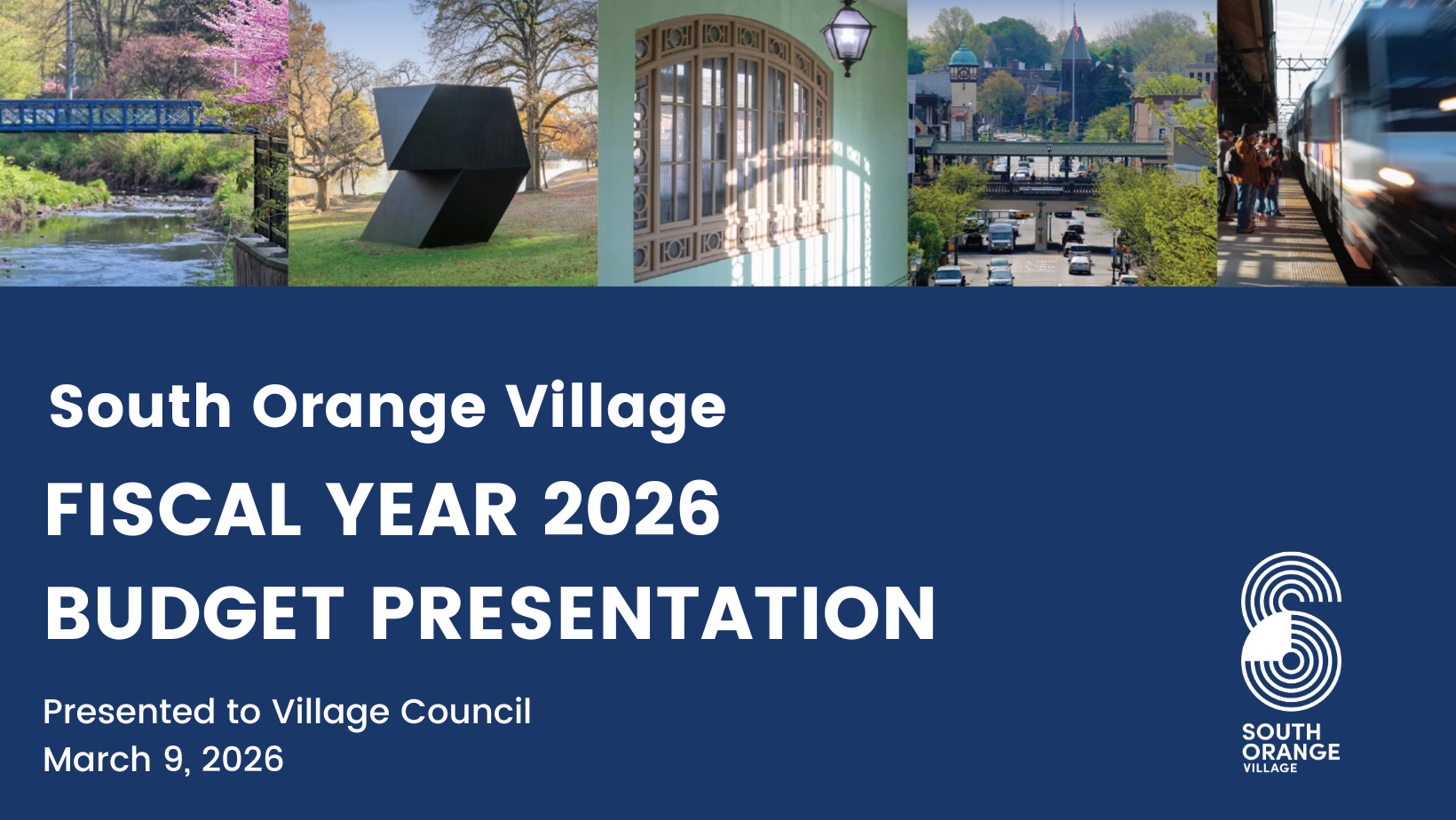 South Orange Village

FISCAL YEAR 2026 BUDGET PRESENTATION

Presented to Village Council
March 9, 2026

SOUTH ORANGE VILLAGE